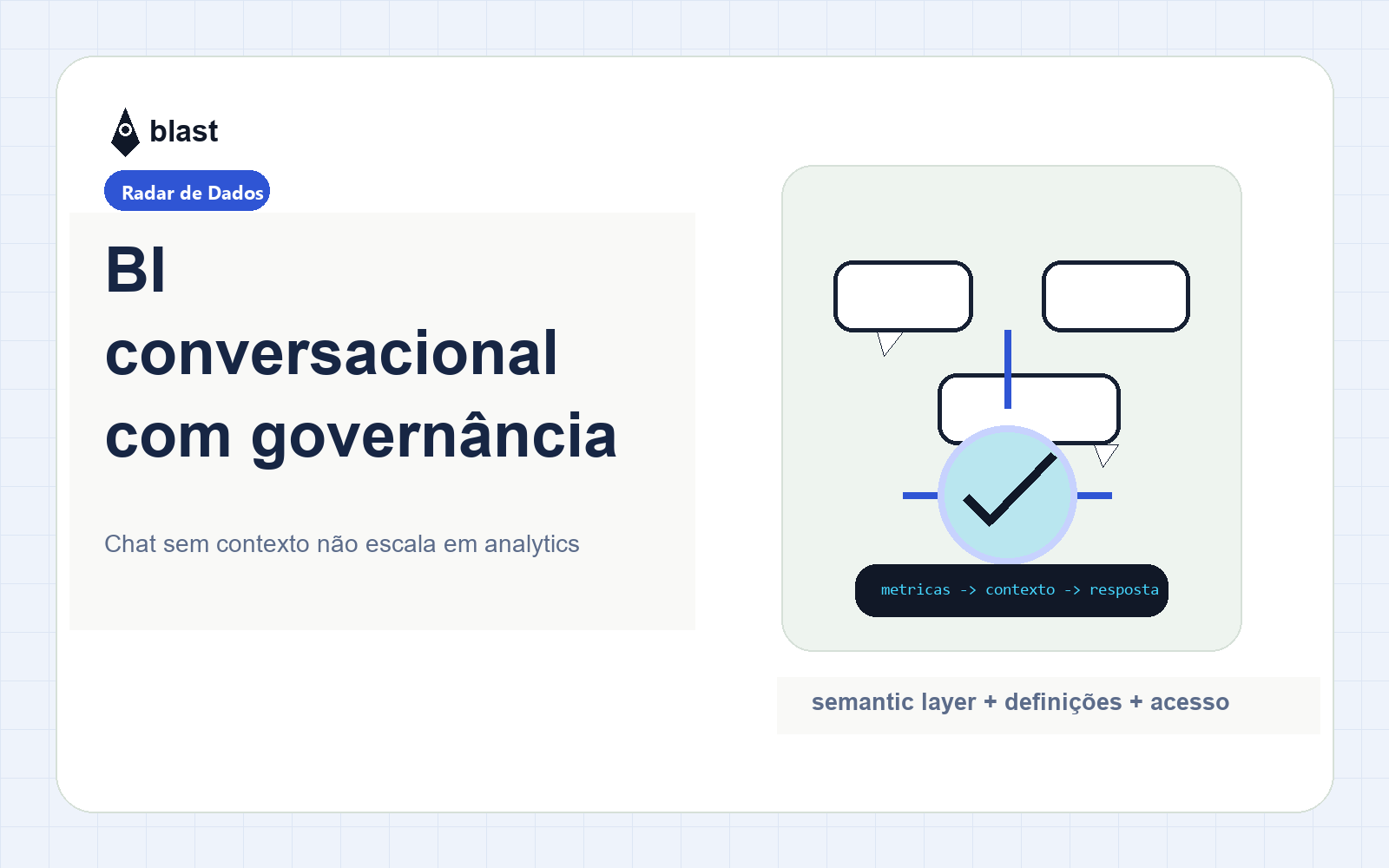 blast

Radar de Dados

BI conversacional com governância

Chat sem contexto não escala em analytics

metricas -> contexto -> resposta

semantic layer + definições + acesso